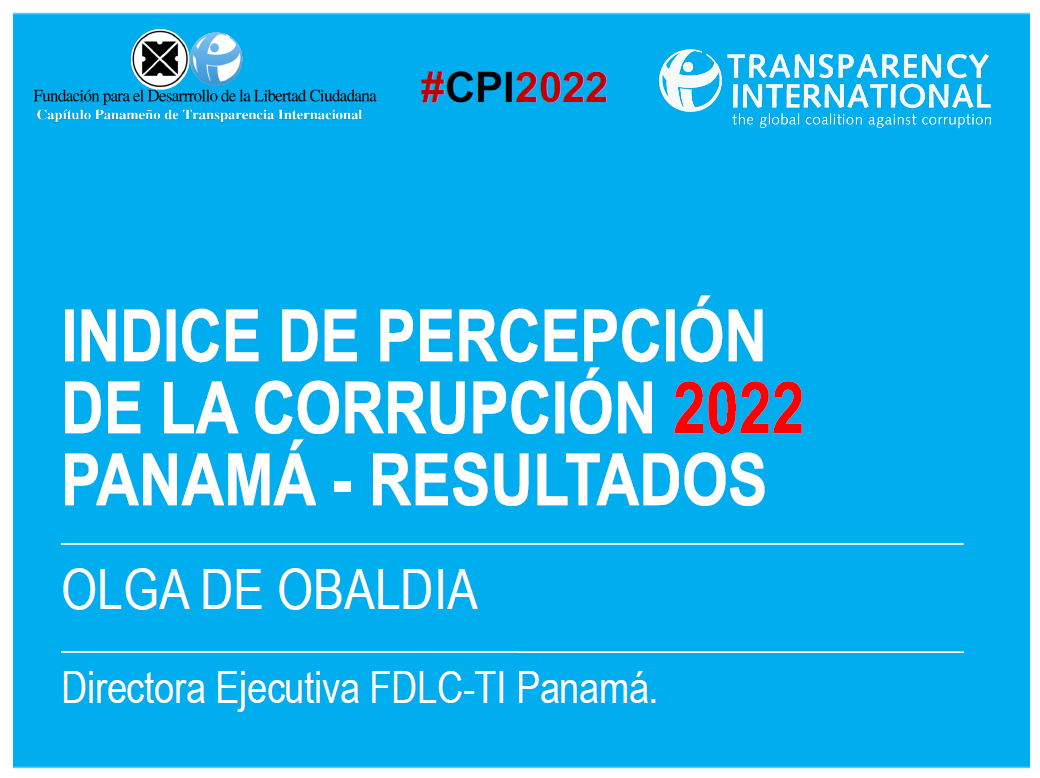 Fundación para el Desarrollo de la Libertad Ciudadana
Capítulo Panameño de Transparencia Internacional

#CPI2022

TRANSPARENCY INTERNATIONAL
the global coalition against corruption

INDICE DE PERCEPCIÓN DE LA CORRUPCIÓN 2022 PANAMÁ - RESULTADOS

OLGA DE OBALDIA

Directora Ejecutiva FDLC-TI Panamá.